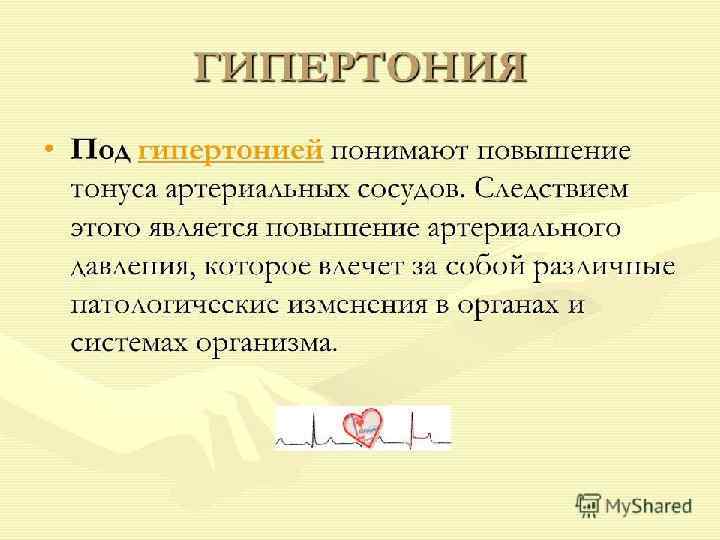 ГИПЕРТОНИЯ

• Под гипертонией понимают повышение тонуса артериальных сосудов. Следствием этого является повышение артериального давления, которое влечет за собой различные патологические изменения в органах и системах организма.

MyShared